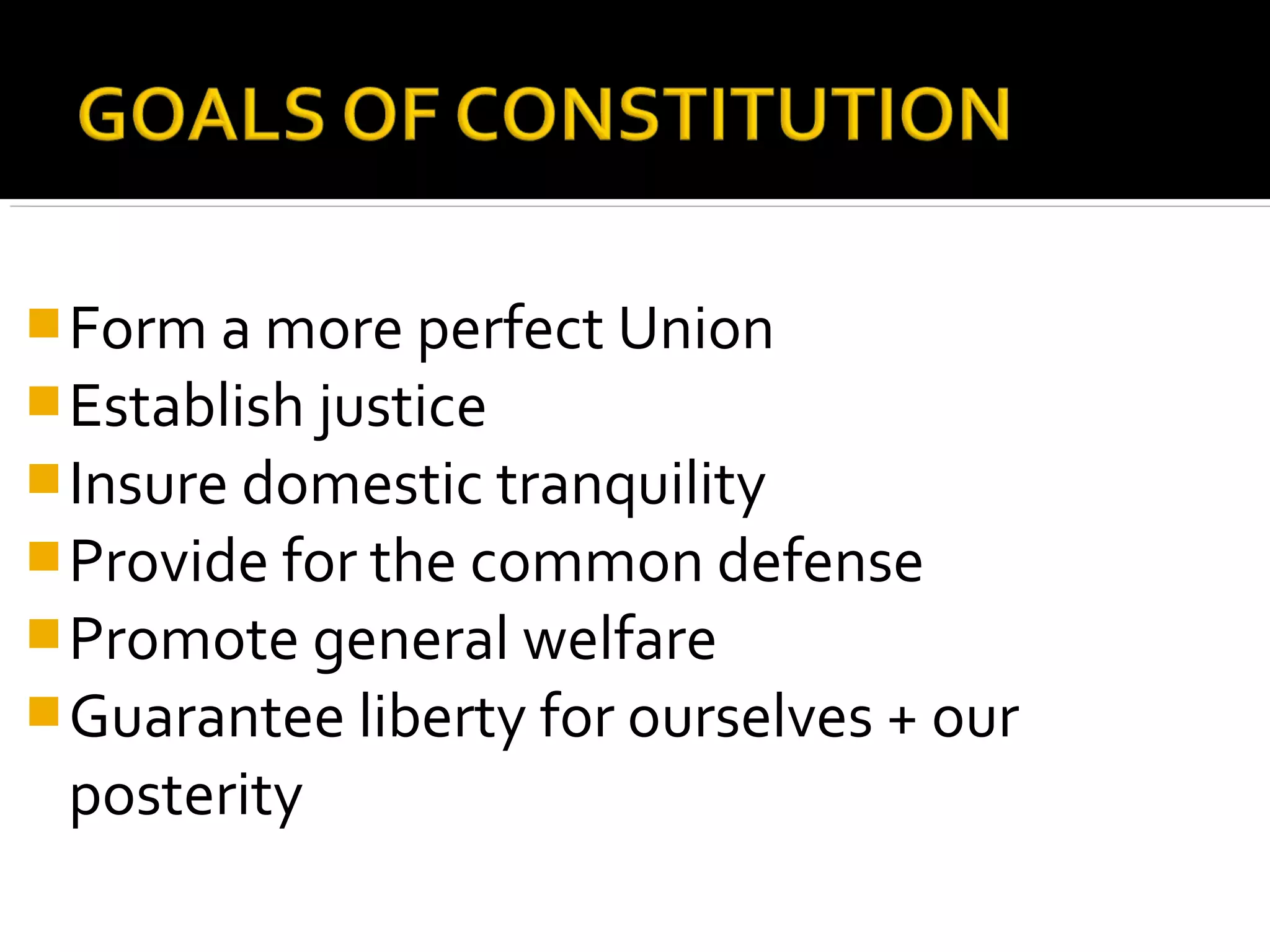 GOALS OF CONSTITUTION

- Form a more perfect Union
- Establish justice
- Insure domestic tranquility
- Provide for the common defense
- Promote general welfare
- Guarantee liberty for ourselves + our posterity